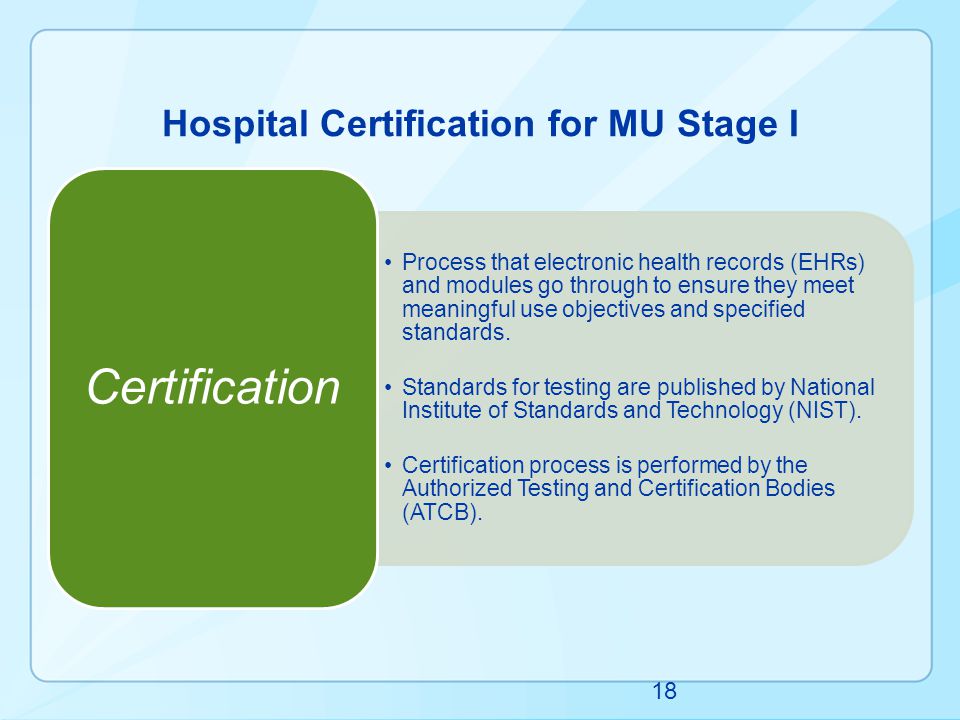 Hospital Certification for MU Stage I

Certification

• Process that electronic health records (EHRs) and modules go through to ensure they meet meaningful use objectives and specified standards.

• Standards for testing are published by National Institute of Standards and Technology (NIST).

• Certification process is performed by the Authorized Testing and Certification Bodies (ATCB).

18